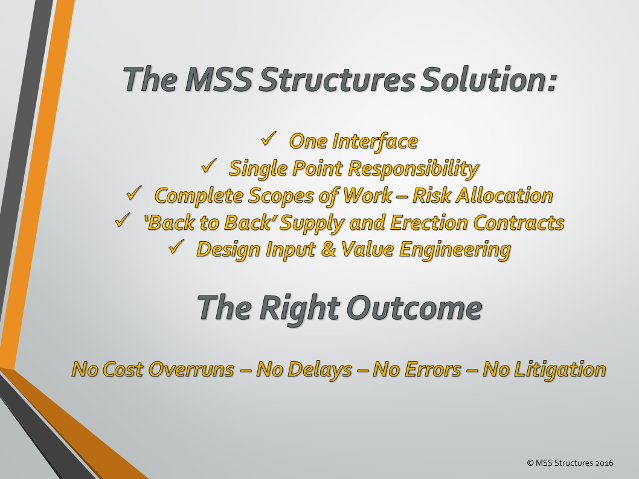 The MSS Structures Solution:

✓ One Interface
✓ Single Point Responsibility
✓ Complete Scopes of Work – Risk Allocation
✓ 'Back to Back' Supply and Erection Contracts
✓ Design Input & Value Engineering

The Right Outcome

No Cost Overruns – No Delays – No Errors – No Litigation

© MSS Structures 2016